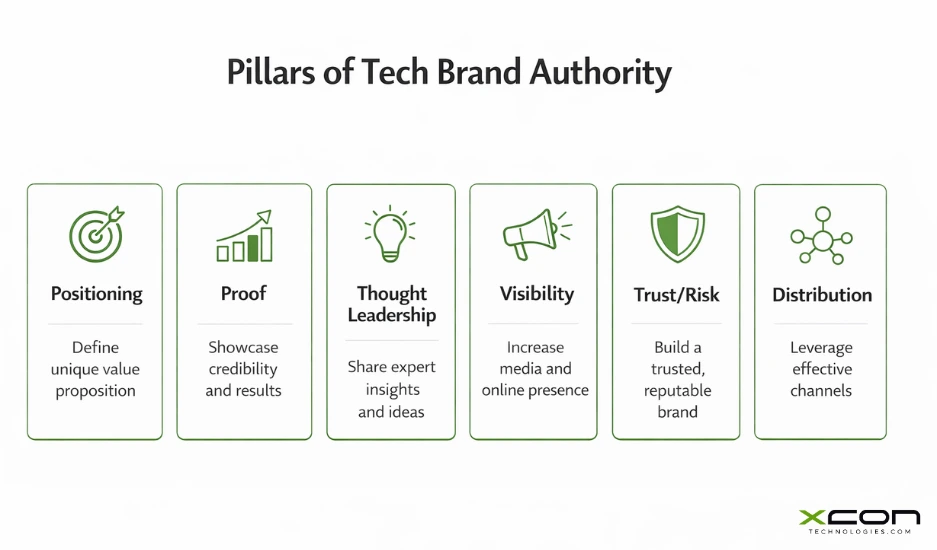 Pillars of Tech Brand Authority

Positioning

Define unique value proposition

Proof

Showcase credibility and results

Thought Leadership

Share expert insights and ideas

Visibility

Increase media and online presence

Trust/Risk

Build a trusted, reputable brand

Distribution

Leverage effective channels

XCON
TECHNOLOGIES.COM